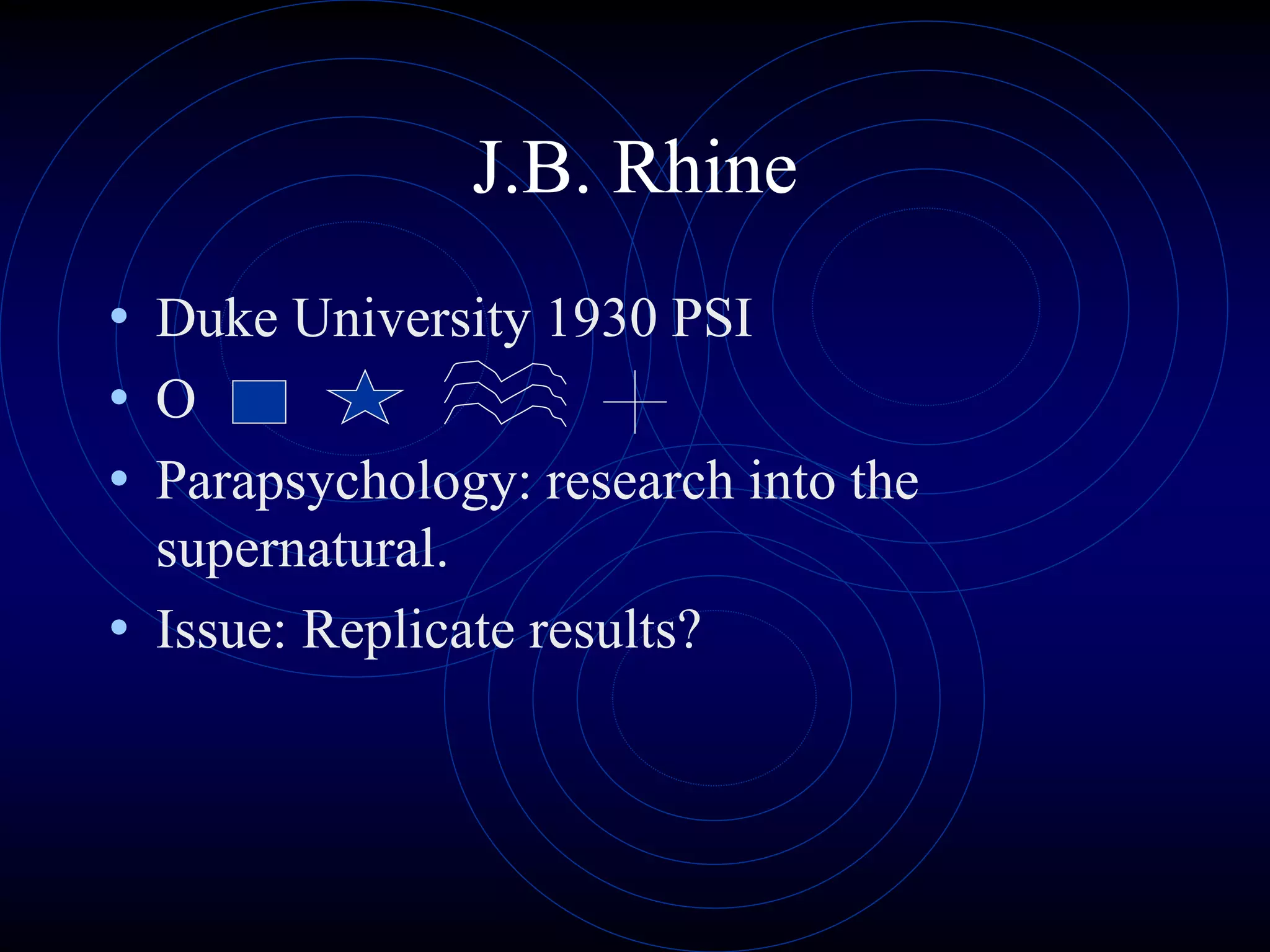 J.B. Rhine

• Duke University 1930 PSI
• O
• Parapsychology: research into the supernatural.
• Issue: Replicate results?